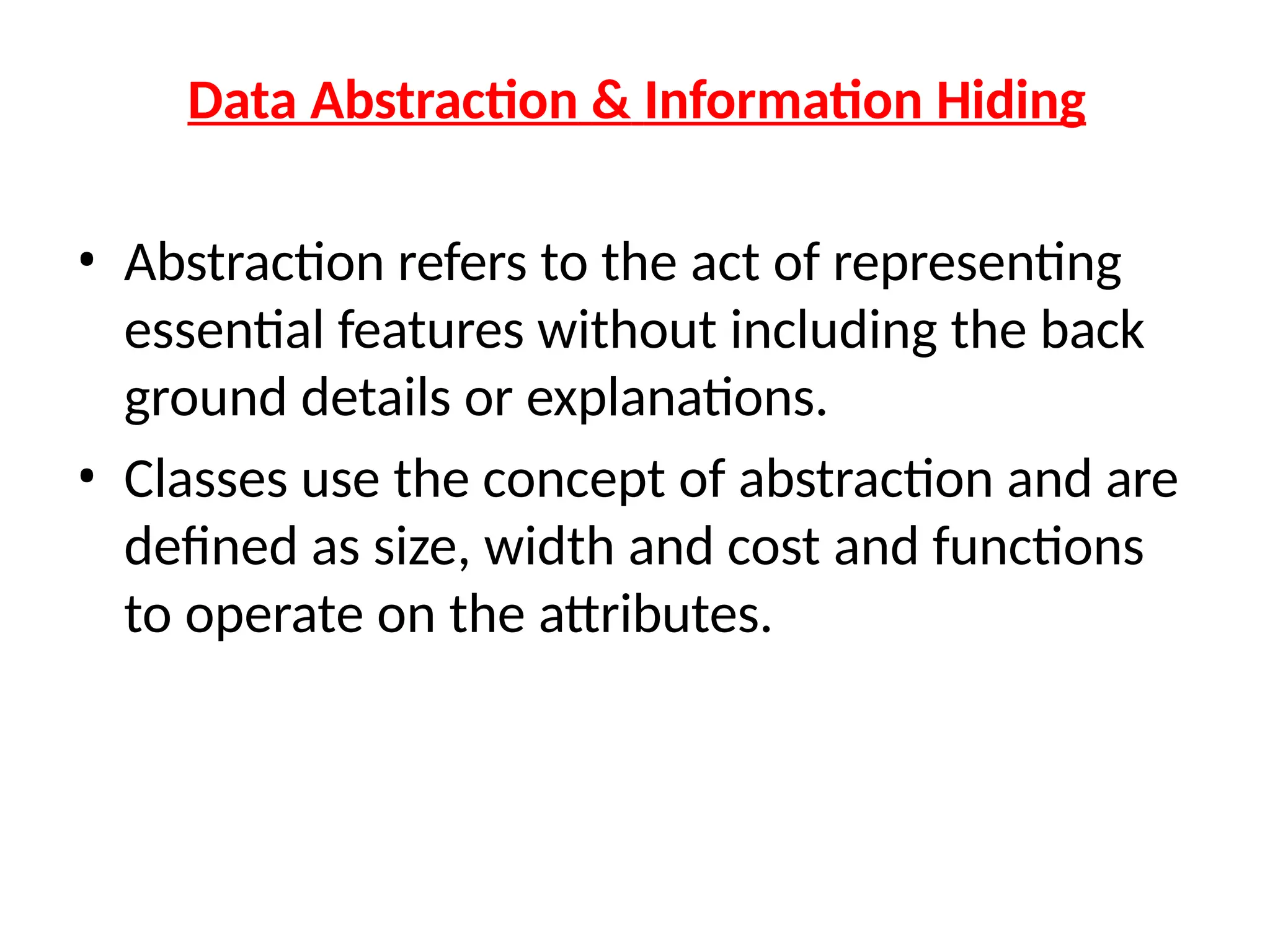 Data Abstraction & Information Hiding

• Abstraction refers to the act of representing essential features without including the back ground details or explanations.

• Classes use the concept of abstraction and are defined as size, width and cost and functions to operate on the attributes.